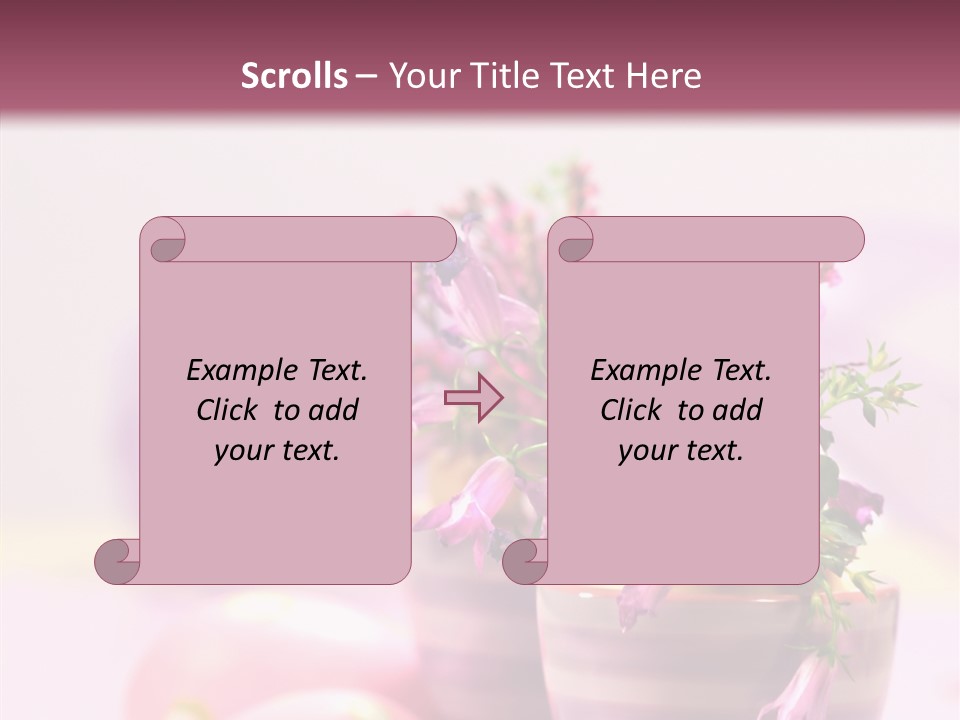 Scrolls – Your Title Text Here

Example Text. Click to add your text.

Example Text. Click to add your text.